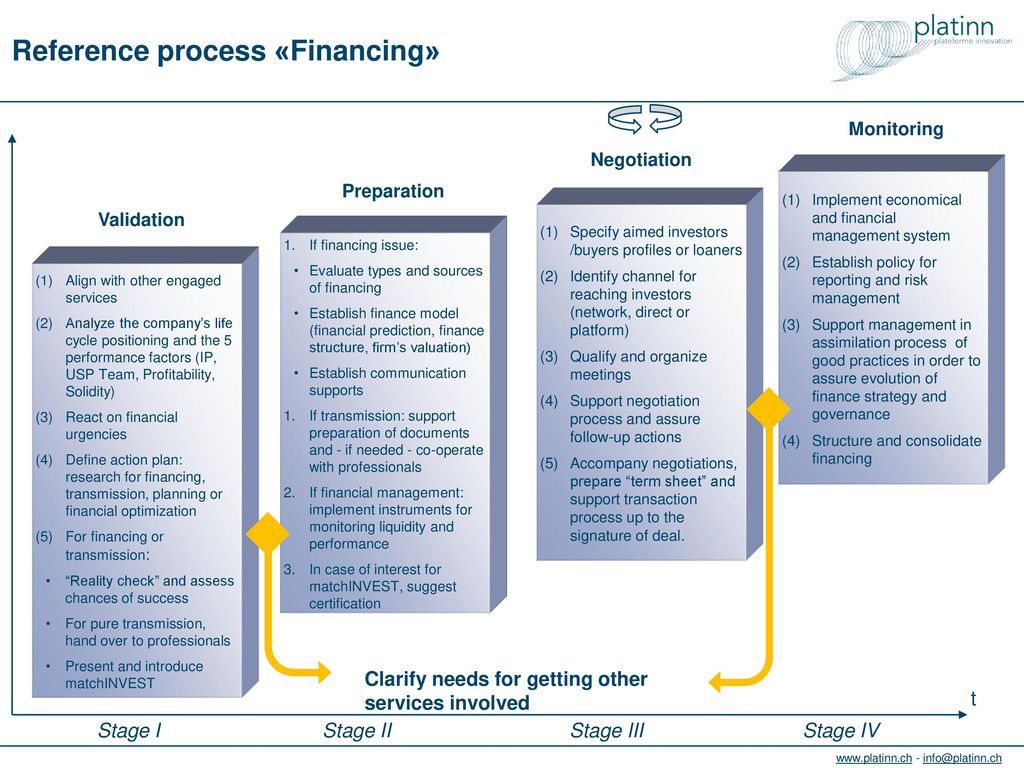 Reference process «Financing»

platinn
plateforme innovation

Validation

(1) Align with other engaged services
(2) Analyze the company's life cycle positioning and the 5 performance factors (IP, USP Team, Profitability, Solidity)
(3) React on financial urgencies
(4) Define action plan: research for financing, transmission, planning or financial optimization
(5) For financing or transmission:
• "Reality check" and assess chances of success
• For pure transmission, hand over to professionals
• Present and introduce matchINVEST

Preparation

1. If financing issue:
• Evaluate types and sources of financing
• Establish finance model (financial prediction, finance structure, firm's valuation)
• Establish communication supports
1. If transmission: support preparation of documents and - if needed - co-operate with professionals
2. If financial management: implement instruments for monitoring liquidity and performance
3. In case of interest for matchINVEST, suggest certification

Negotiation

(1) Specify aimed investors /buyers profiles or loaners
(2) Identify channel for reaching investors (network, direct or platform)
(3) Qualify and organize meetings
(4) Support negotiation process and assure follow-up actions
(5) Accompany negotiations, prepare "term sheet" and support transaction process up to the signature of deal.

Monitoring

(1) Implement economical and financial management system
(2) Establish policy for reporting and risk management
(3) Support management in assimilation process of good practices in order to assure evolution of finance strategy and governance
(4) Structure and consolidate financing

Clarify needs for getting other services involved

t

Stage I Stage II Stage III Stage IV

www.platinn.ch - info@platinn.ch